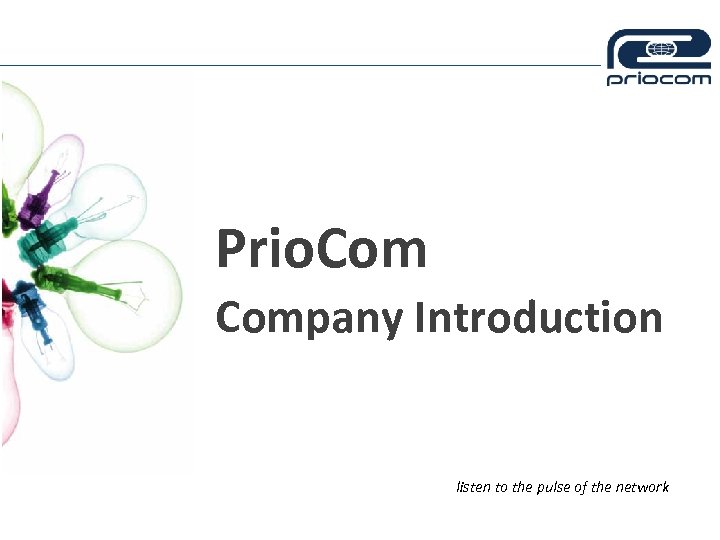 priocom

PrioCom

Company Introduction

listen to the pulse of the network